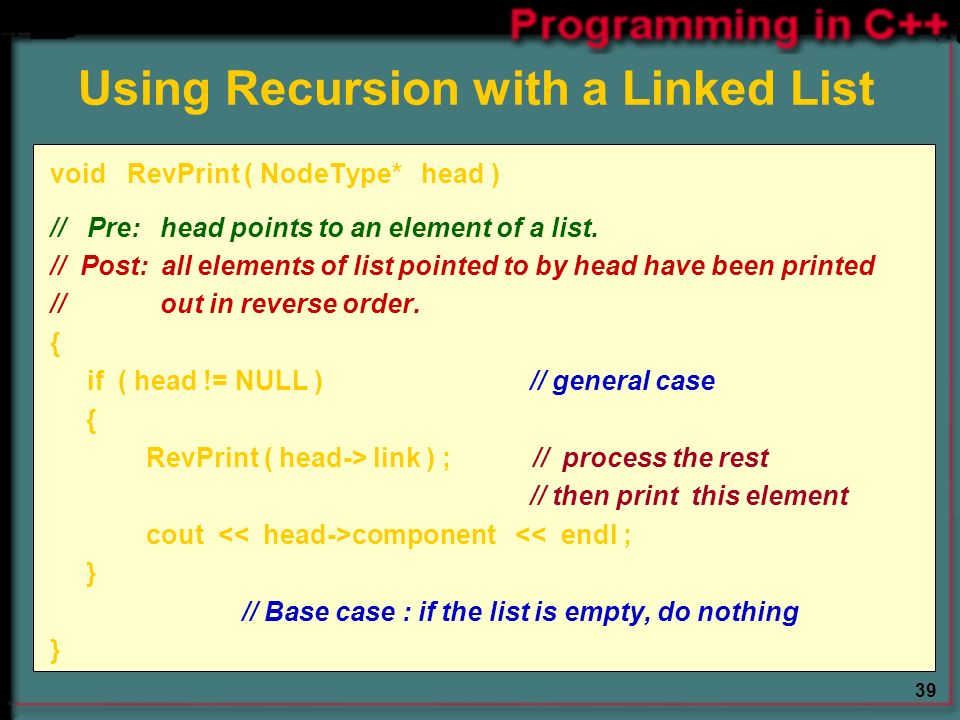 Programming in C++

Using Recursion with a Linked List

void RevPrint ( NodeType* head )

// Pre: head points to an element of a list.
// Post: all elements of list pointed to by head have been printed
// out in reverse order.
{
if ( head != NULL ) // general case
{
RevPrint ( head-> link ) ; // process the rest
// then print this element
cout << head->component << endl ;
}
// Base case : if the list is empty, do nothing
}

39